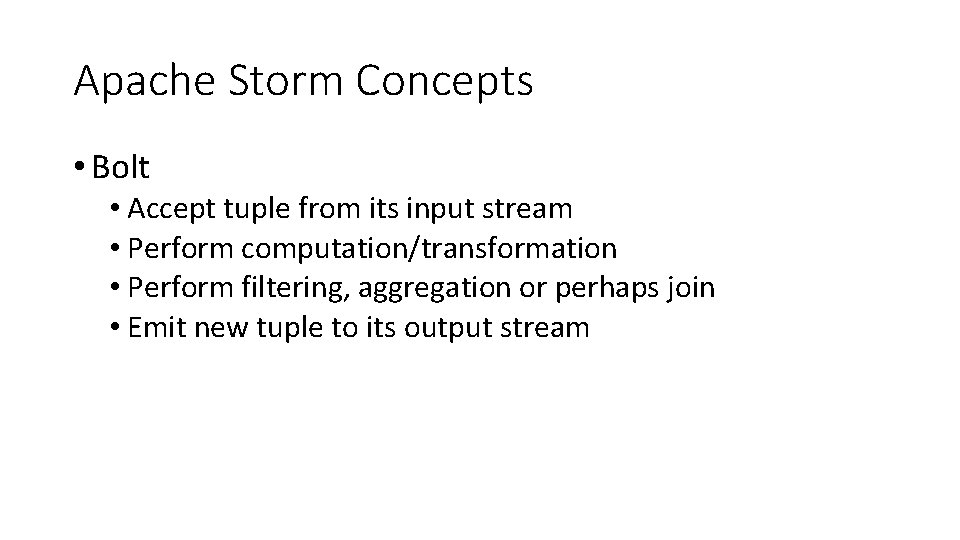 Apache Storm Concepts

• Bolt
  • Accept tuple from its input stream
  • Perform computation/transformation
  • Perform filtering, aggregation or perhaps join
  • Emit new tuple to its output stream